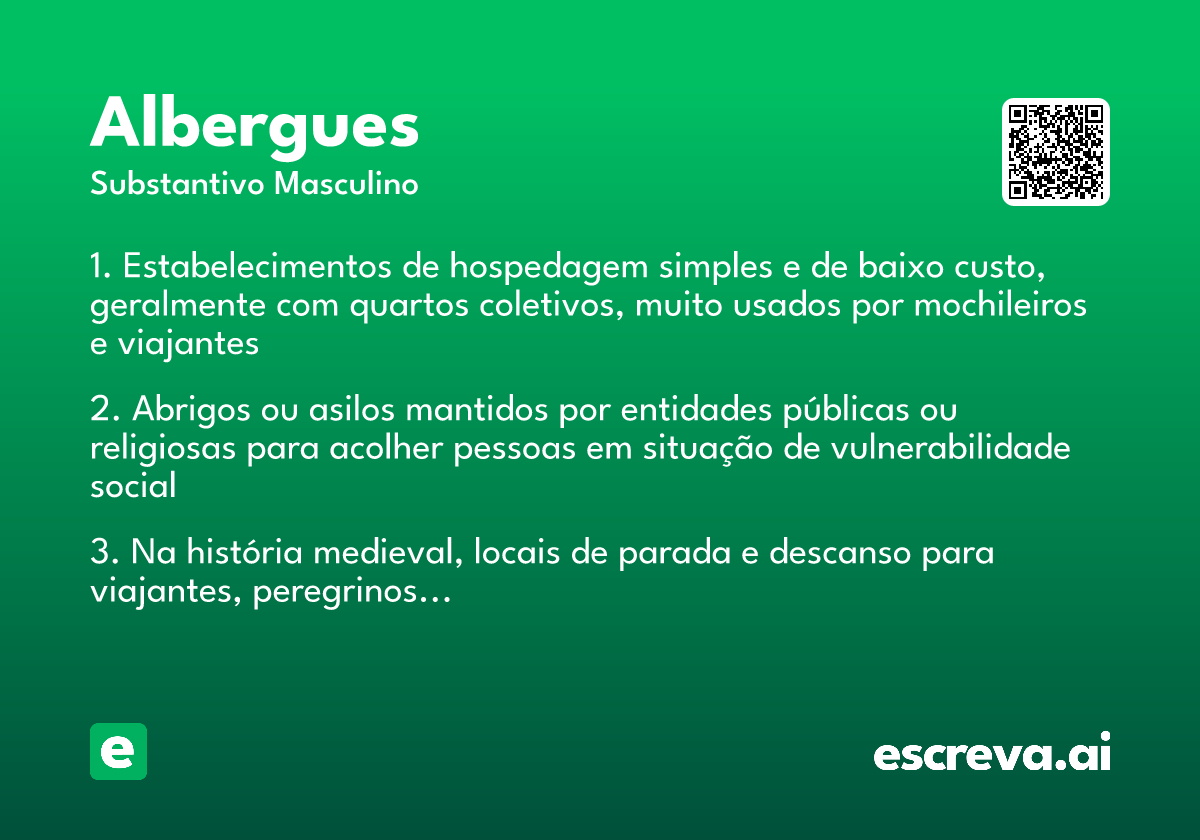 Albergues
Substantivo Masculino

1. Estabelecimentos de hospedagem simples e de baixo custo, geralmente com quartos coletivos, muito usados por mochileiros e viajantes

2. Abrigos ou asilos mantidos por entidades públicas ou religiosas para acolher pessoas em situação de vulnerabilidade social

3. Na história medieval, locais de parada e descanso para viajantes, peregrinos...

e

escreva.ai